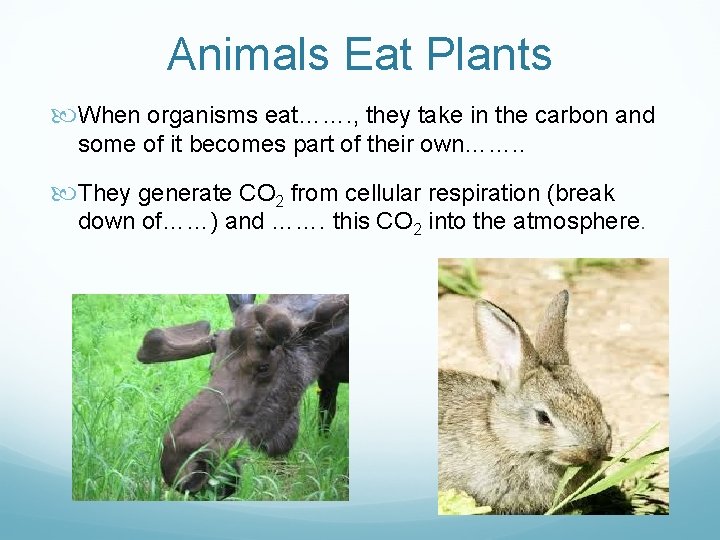 Animals Eat Plants

When organisms eat……., they take in the carbon and some of it becomes part of their own……..

They generate $CO_2$ from cellular respiration (break down of……) and ……. this $CO_2$ into the atmosphere.